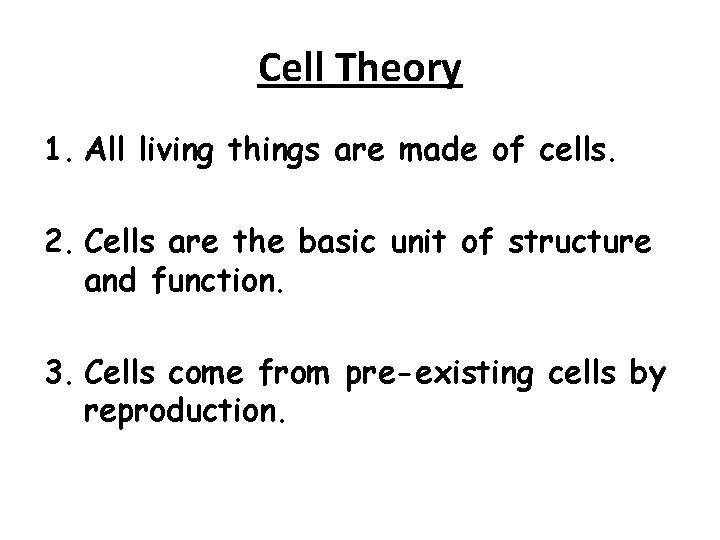 Cell Theory

1. All living things are made of cells.

2. Cells are the basic unit of structure and function.

3. Cells come from pre-existing cells by reproduction.